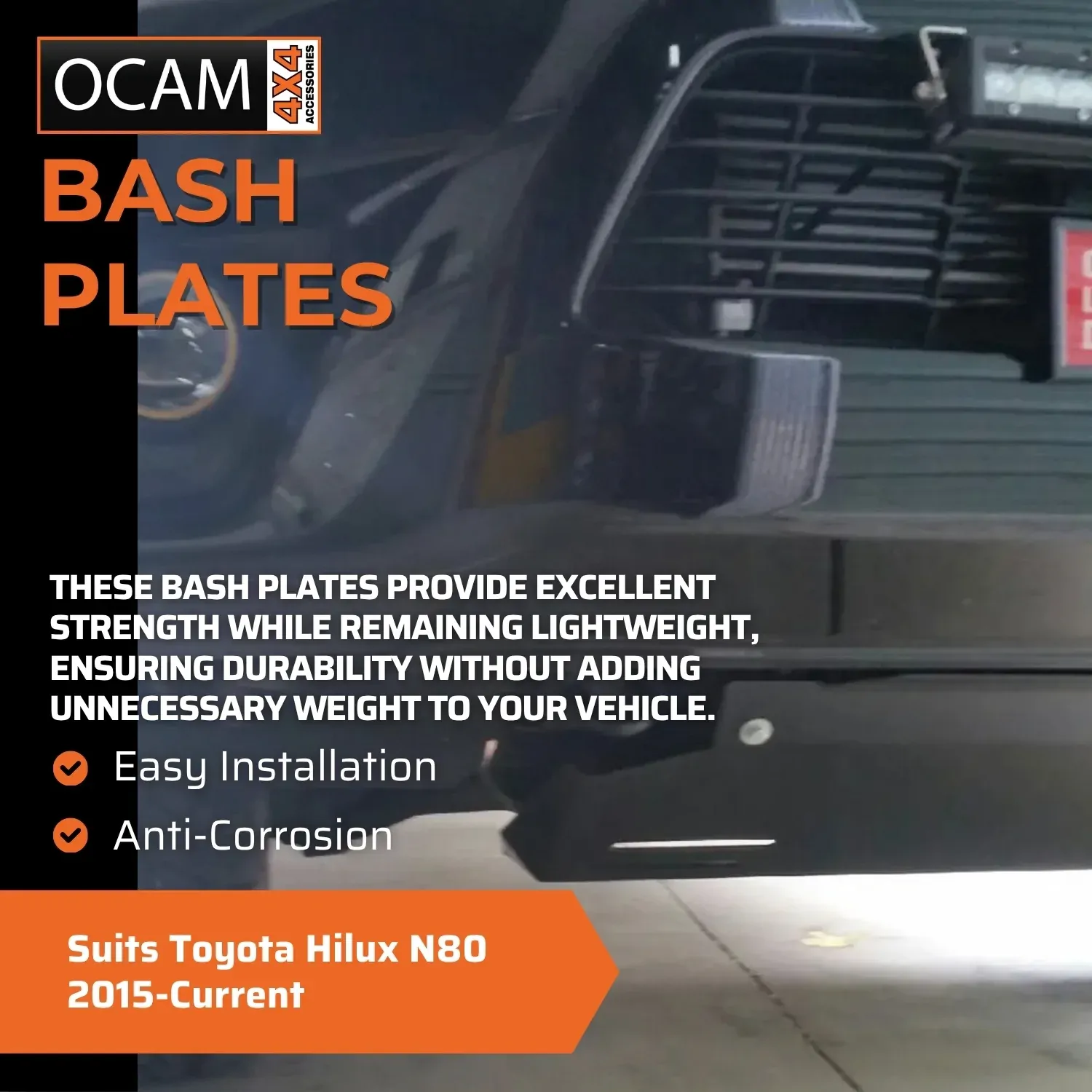 OCAM 4X4 ACCESSORIES

BASH PLATES

THESE BASH PLATES PROVIDE EXCELLENT STRENGTH WHILE REMAINING LIGHTWEIGHT, ENSURING DURABILITY WITHOUT ADDING UNNECESSARY WEIGHT TO YOUR VEHICLE.

Easy Installation

Anti-Corrosion

Suits Toyota Hilux N80
2015-Current